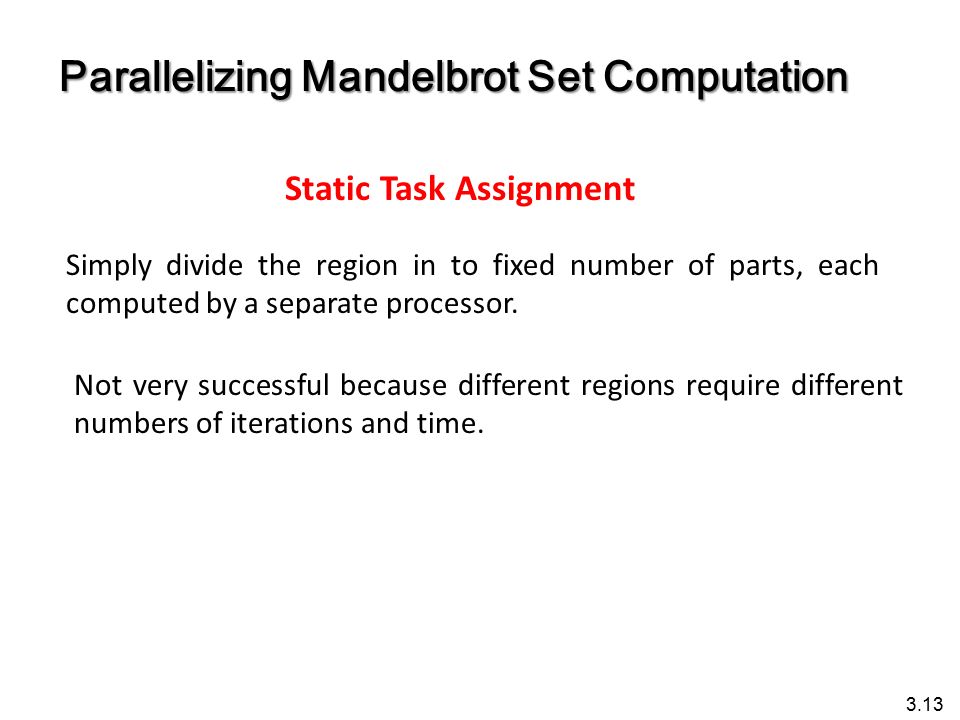 Parallelizing Mandelbrot Set Computation

Static Task Assignment

Simply divide the region in to fixed number of parts, each computed by a separate processor.

Not very successful because different regions require different numbers of iterations and time.

3.13